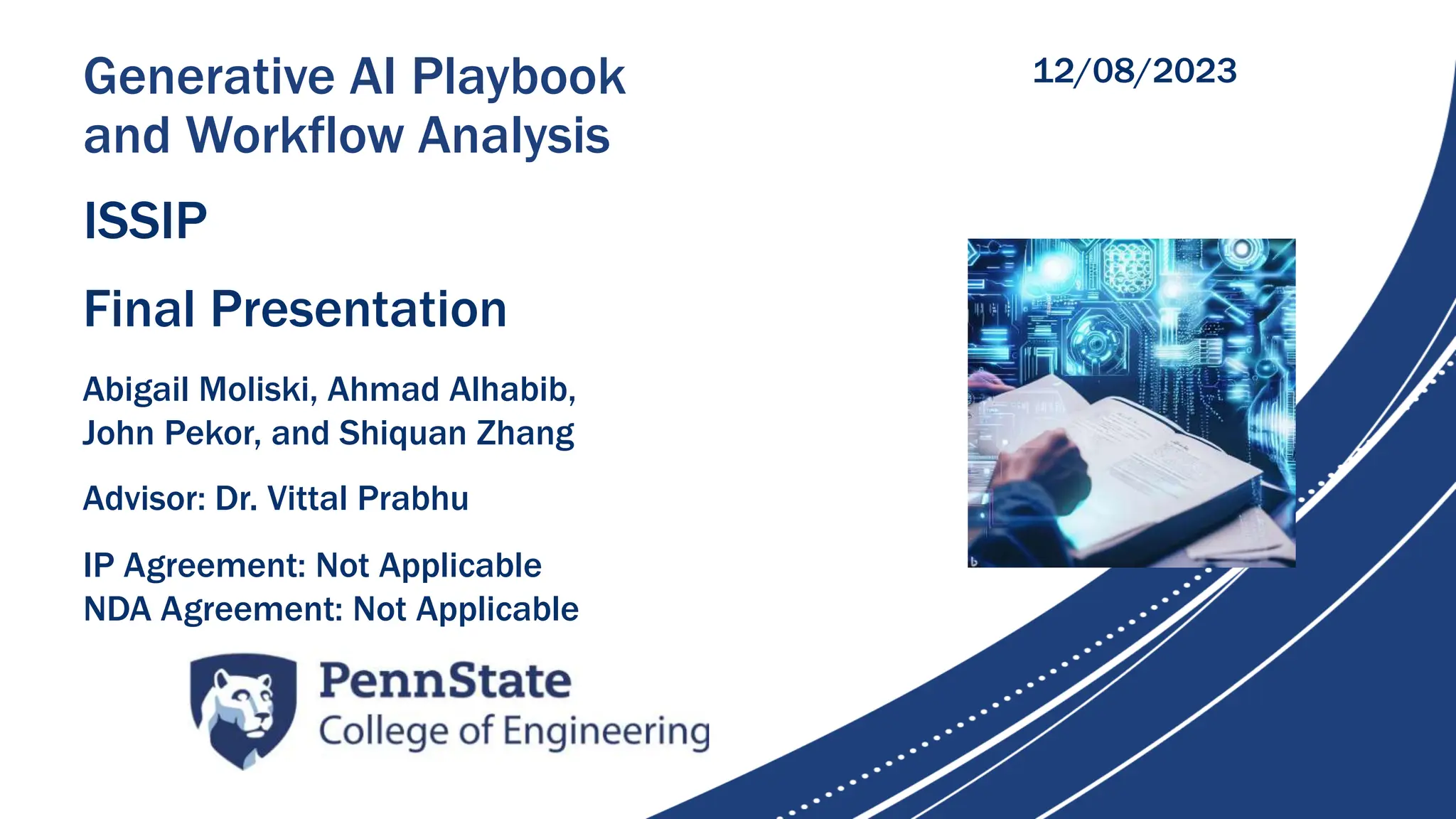 Generative AI Playbook and Workflow Analysis

12/08/2023

ISSIP

Final Presentation

Abigail Moliski, Ahmad Alhabib, John Pekor, and Shiquan Zhang

Advisor: Dr. Vittal Prabhu

IP Agreement: Not Applicable
NDA Agreement: Not Applicable

PennState
College of Engineering